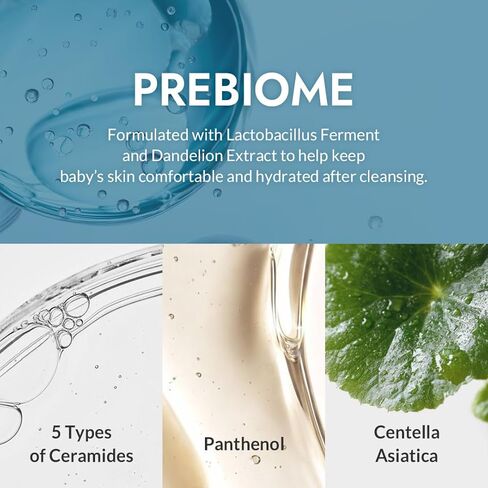 PREBIOME

Formulated with Lactobacillus Ferment and Dandelion Extract to help keep baby's skin comfortable and hydrated after cleansing.

5 Types of Ceramides

Panthenol

Centella Asiatica